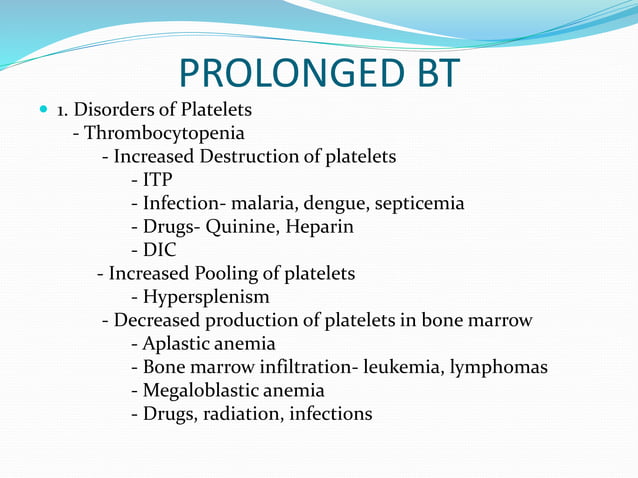 PROLONGED BT

1. Disorders of Platelets
- Thrombocytopenia
- Increased Destruction of platelets
- ITP
- Infection- malaria, dengue, septicemia
- Drugs- Quinine, Heparin
- DIC
- Increased Pooling of platelets
- Hypersplenism
- Decreased production of platelets in bone marrow
- Aplastic anemia
- Bone marrow infiltration- leukemia, lymphomas
- Megaloblastic anemia
- Drugs, radiation, infections